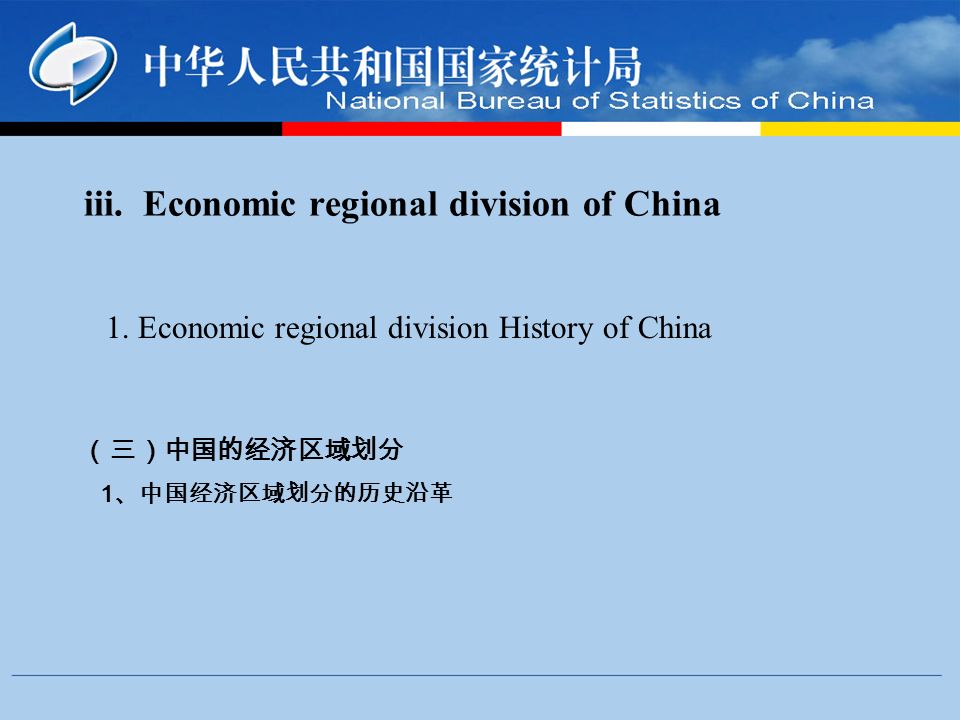 中华人民共和国国家统计局
National Bureau of Statistics of China

iii. Economic regional division of China

1. Economic regional division History of China

（三）中国的经济区域划分

1、中国经济区域划分的历史沿革